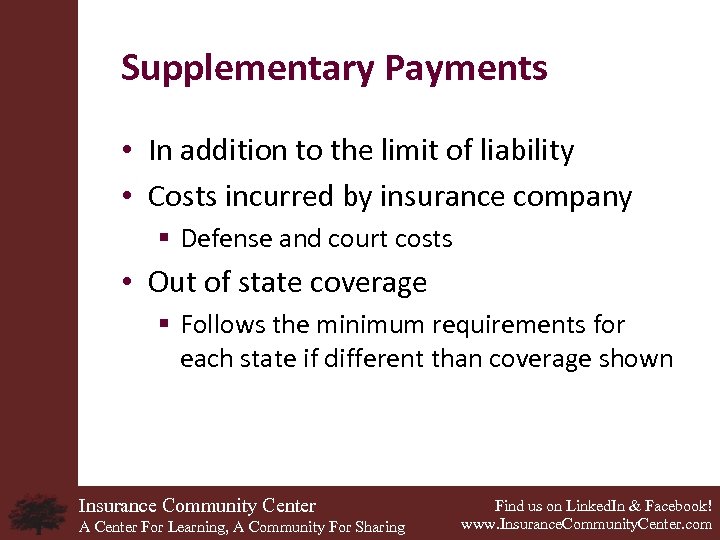 Supplementary Payments

• In addition to the limit of liability
• Costs incurred by insurance company
  ▪ Defense and court costs
• Out of state coverage
  ▪ Follows the minimum requirements for each state if different than coverage shown

Insurance Community Center
A Center For Learning, A Community For Sharing

Find us on LinkedIn & Facebook!
www.InsuranceCommunityCenter.com